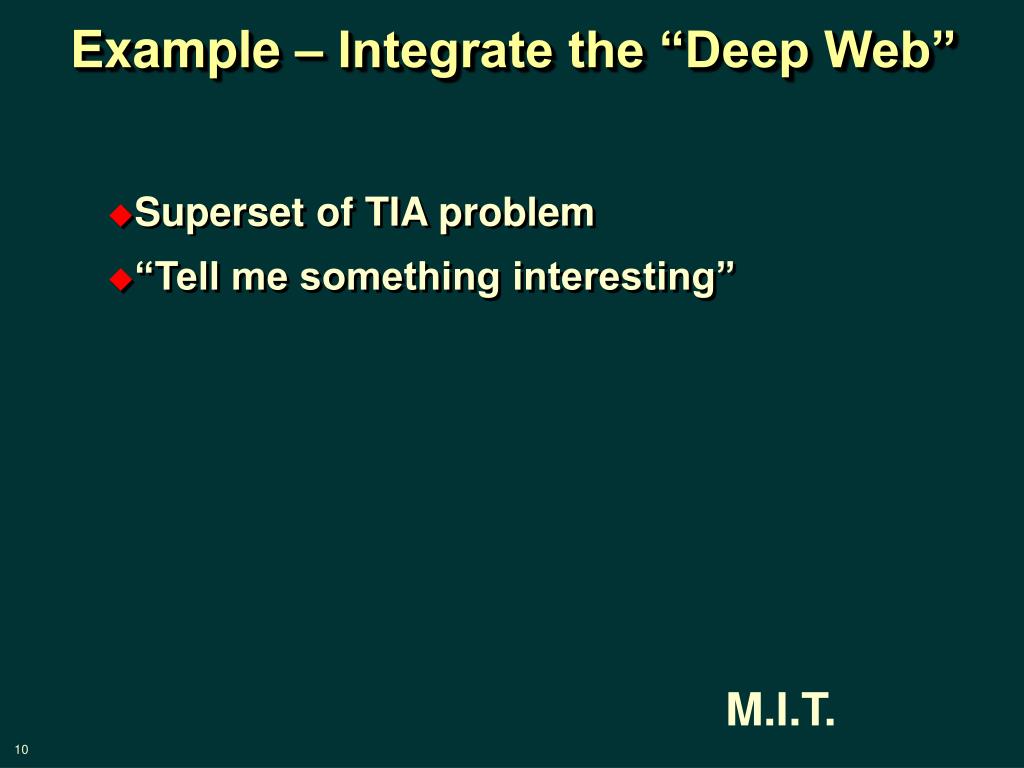 Example – Integrate the “Deep Web”

Superset of TIA problem
“Tell me something interesting”

M.I.T.

10